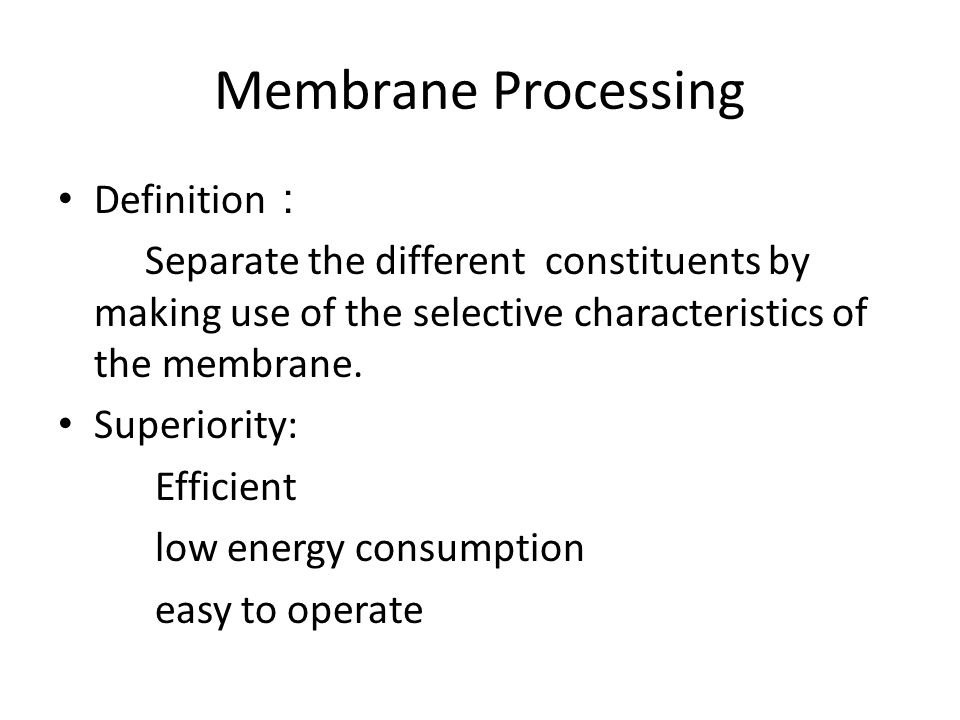 Membrane Processing

• Definition：

Separate the different constituents by making use of the selective characteristics of the membrane.

• Superiority:

Efficient

low energy consumption

easy to operate